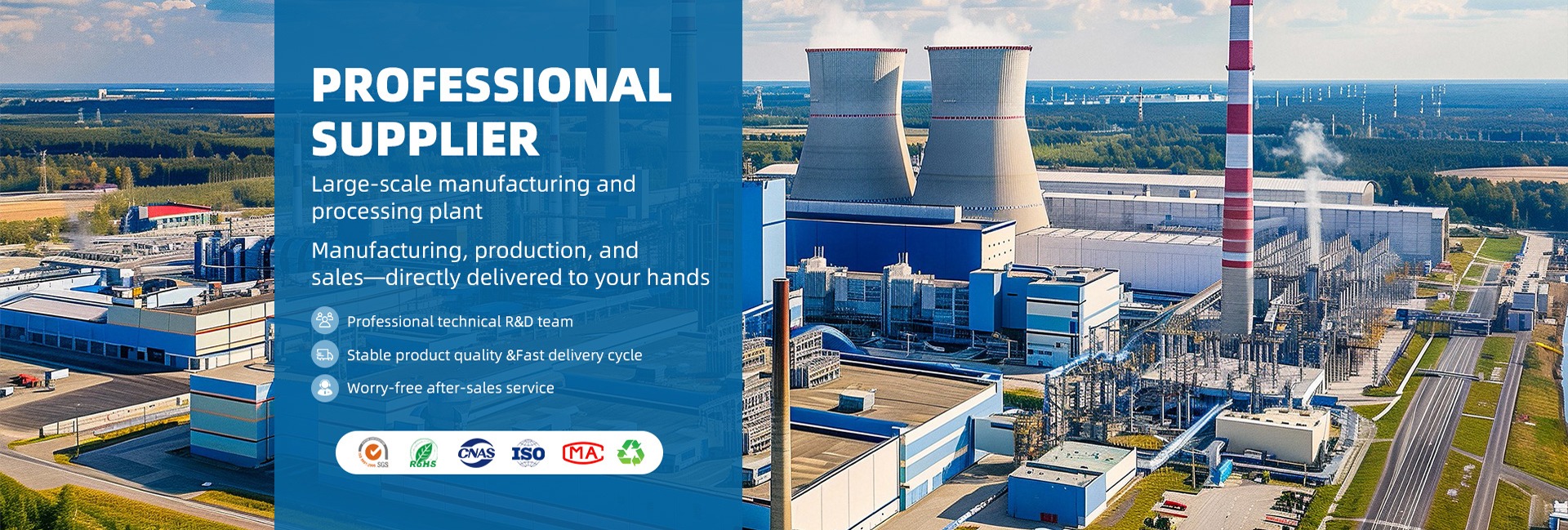 PROFESSIONAL SUPPLIER

Large-scale manufacturing and processing plant

Manufacturing, production, and sales—directly delivered to your hands

Professional technical R&D team

Stable product quality &Fast delivery cycle

Worry-free after-sales service

SGS RoHS CNAS ISO MA